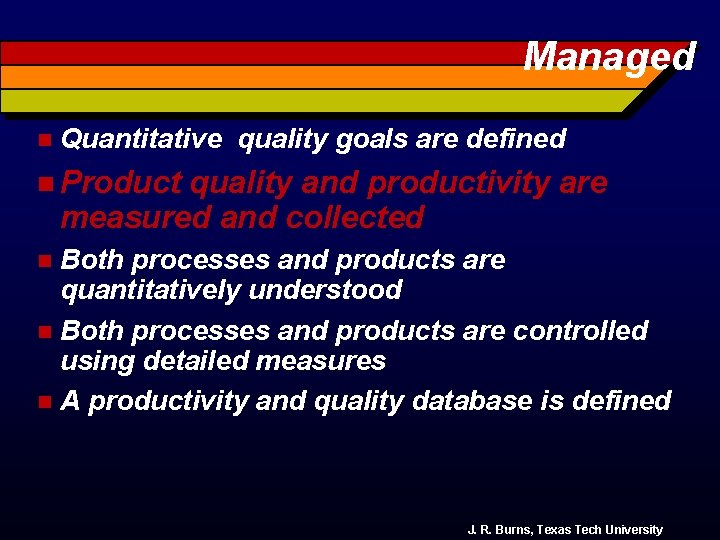 Managed

Quantitative  quality goals are defined

Product quality and productivity are measured and collected

Both processes and products are quantitatively understood

Both processes and products are controlled using detailed measures

A productivity and quality database is defined

J. R. Burns, Texas Tech University